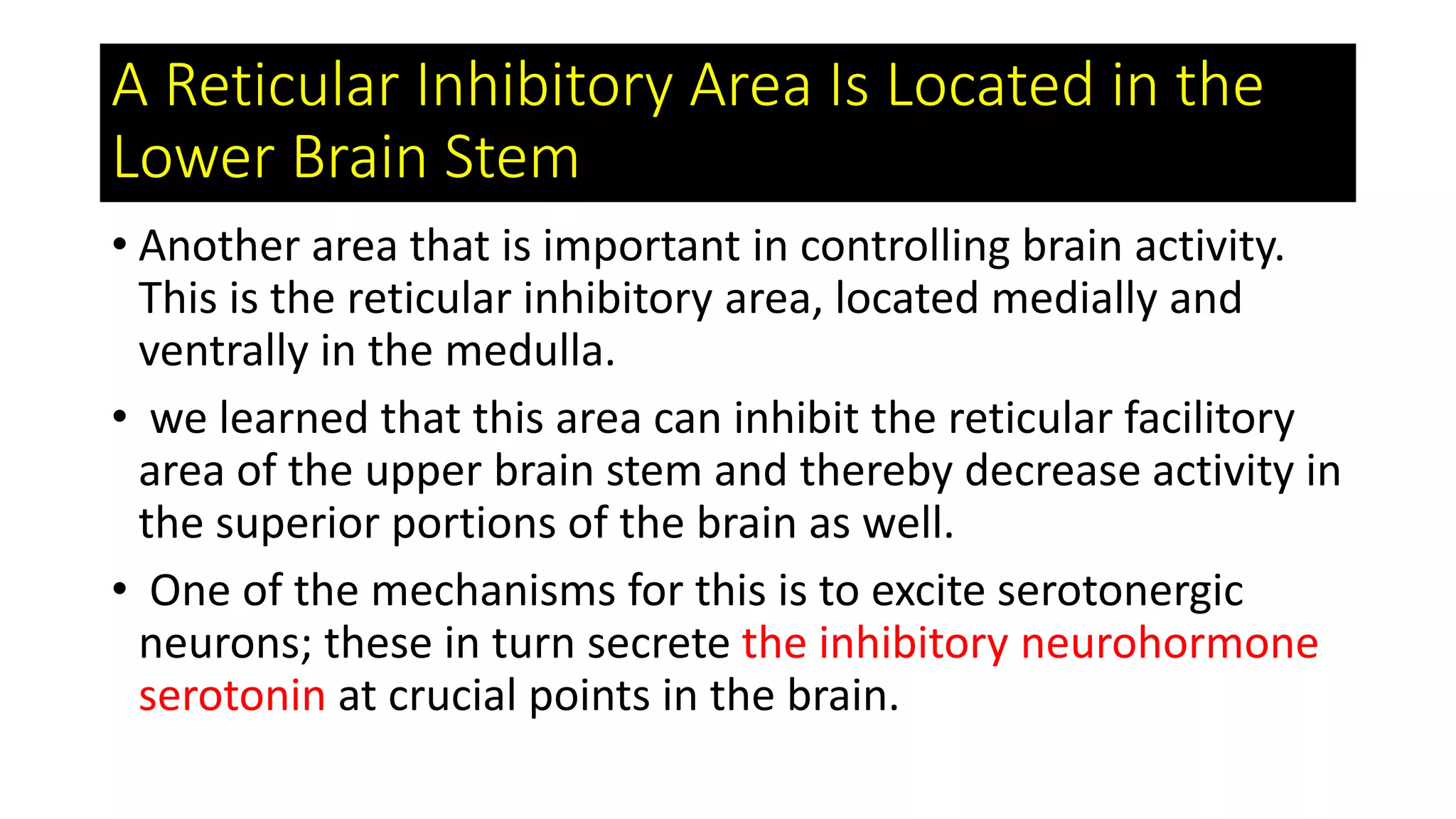 A Reticular Inhibitory Area Is Located in the Lower Brain Stem

• Another area that is important in controlling brain activity. This is the reticular inhibitory area, located medially and ventrally in the medulla.

• we learned that this area can inhibit the reticular facilitory area of the upper brain stem and thereby decrease activity in the superior portions of the brain as well.

• One of the mechanisms for this is to excite serotonergic neurons; these in turn secrete the inhibitory neurohormone serotonin at crucial points in the brain.